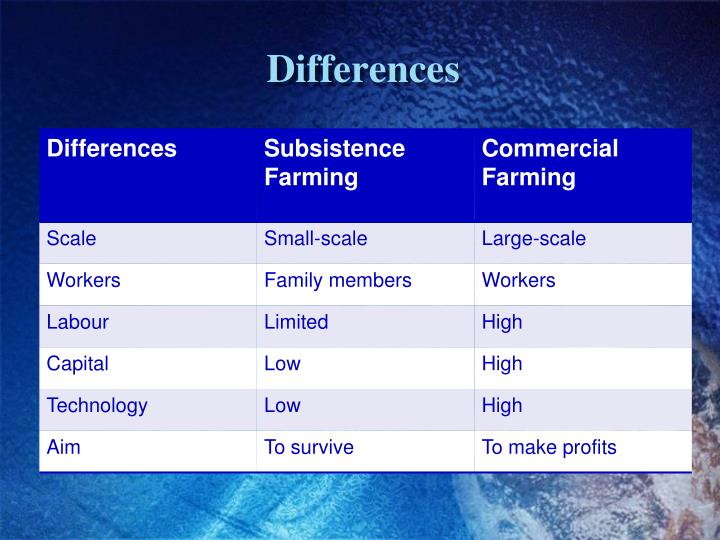 Differences

| Differences | Subsistence Farming | Commercial Farming |
|---|---|---|
| Scale | Small-scale | Large-scale |
| Workers | Family members | Workers |
| Labour | Limited | High |
| Capital | Low | High |
| Technology | Low | High |
| Aim | To survive | To make profits |